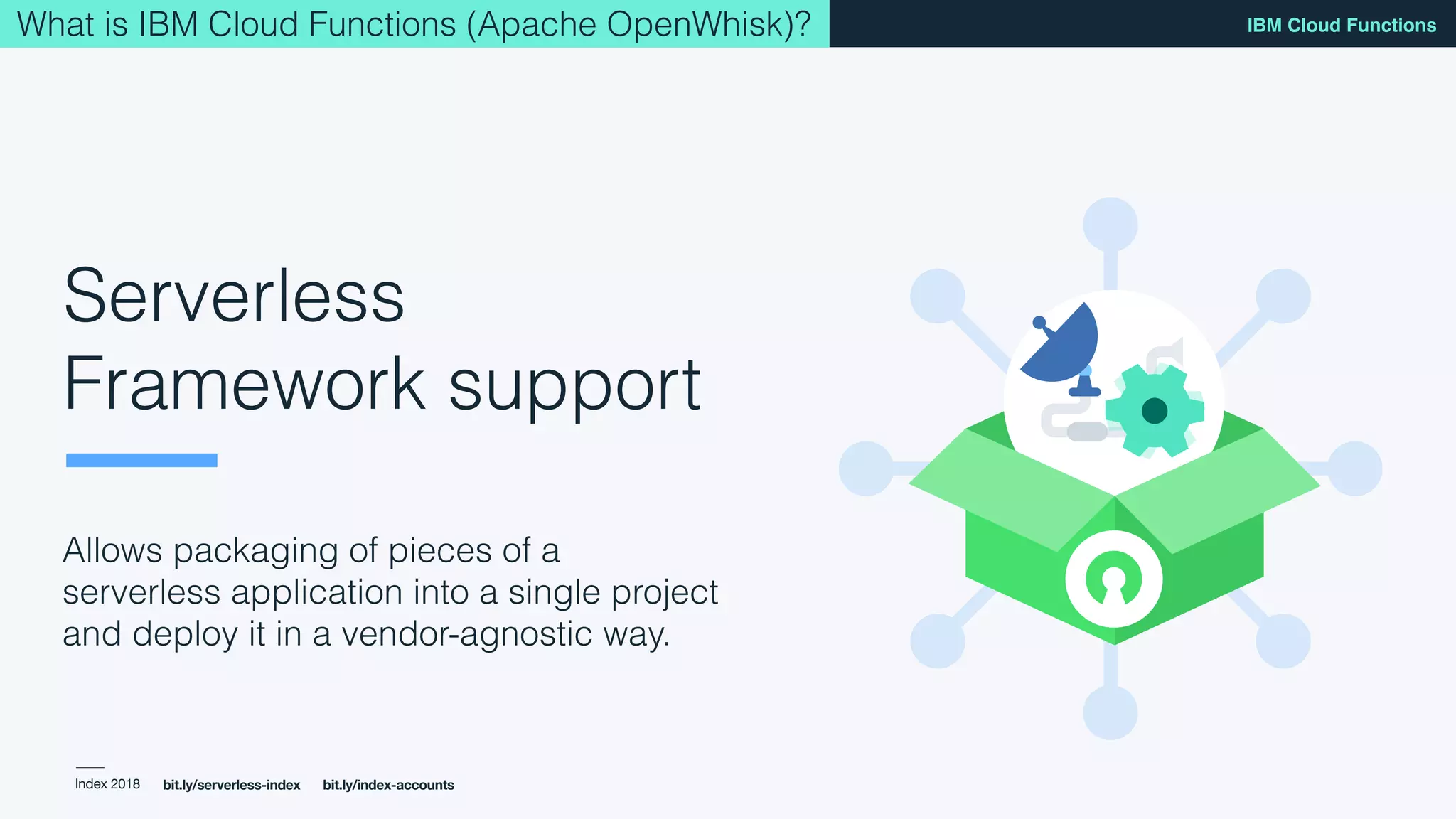 What is IBM Cloud Functions (Apache OpenWhisk)?

IBM Cloud Functions

Serverless Framework support

Allows packaging of pieces of a serverless application into a single project and deploy it in a vendor-agnostic way.

Index 2018 bit.ly/serverless-index bit.ly/index-accounts